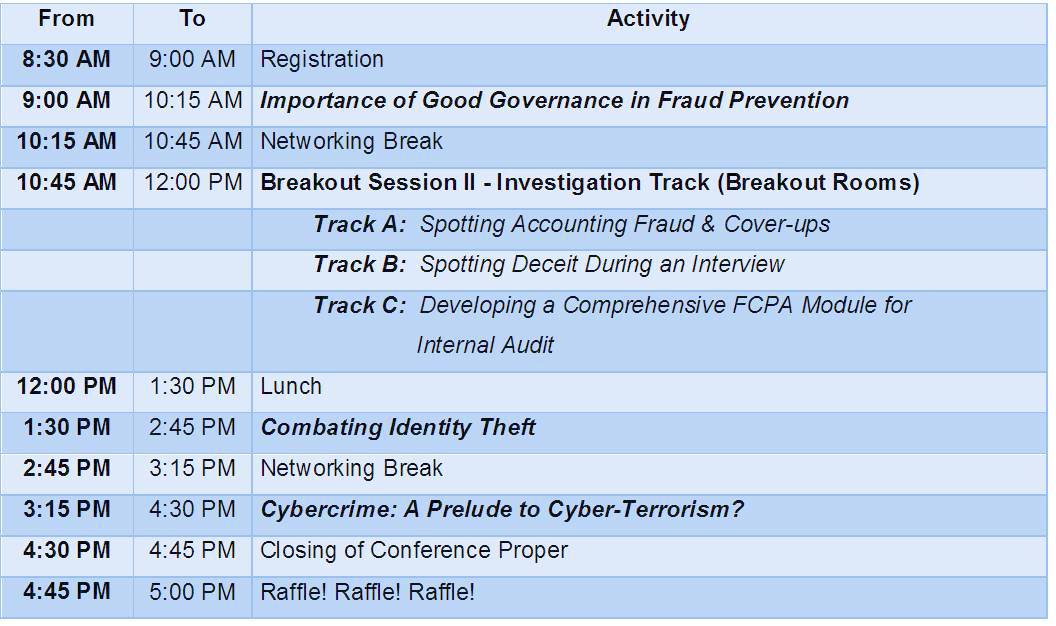 | From | To | Activity |
|---|---|---|
| 8:30 AM | 9:00 AM | Registration |
| 9:00 AM | 10:15 AM | Importance of Good Governance in Fraud Prevention |
| 10:15 AM | 10:45 AM | Networking Break |
| 10:45 AM | 12:00 PM | Breakout Session II - Investigation Track (Breakout Rooms) |
| | | Track A: Spotting Accounting Fraud & Cover-ups |
| | | Track B: Spotting Deceit During an Interview |
| | | Track C: Developing a Comprehensive FCPA Module for Internal Audit |
| 12:00 PM | 1:30 PM | Lunch |
| 1:30 PM | 2:45 PM | Combating Identity Theft |
| 2:45 PM | 3:15 PM | Networking Break |
| 3:15 PM | 4:30 PM | Cybercrime: A Prelude to Cyber-Terrorism? |
| 4:30 PM | 4:45 PM | Closing of Conference Proper |
| 4:45 PM | 5:00 PM | Raffle! Raffle! Raffle! |